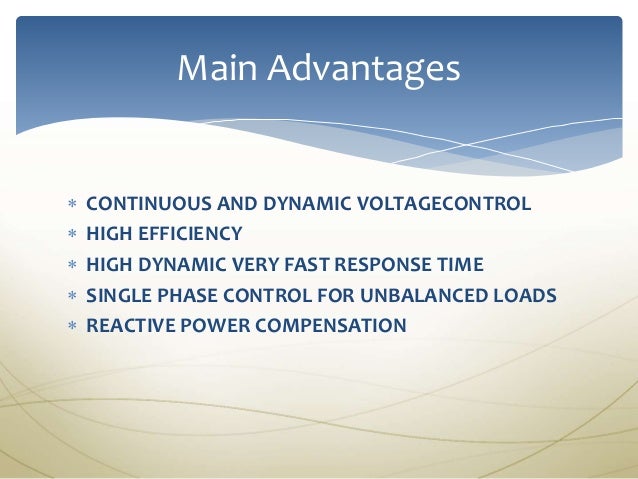 Main Advantages

* CONTINUOUS AND DYNAMIC VOLTAGECONTROL
* HIGH EFFICIENCY
* HIGH DYNAMIC VERY FAST RESPONSE TIME
* SINGLE PHASE CONTROL FOR UNBALANCED LOADS
* REACTIVE POWER COMPENSATION